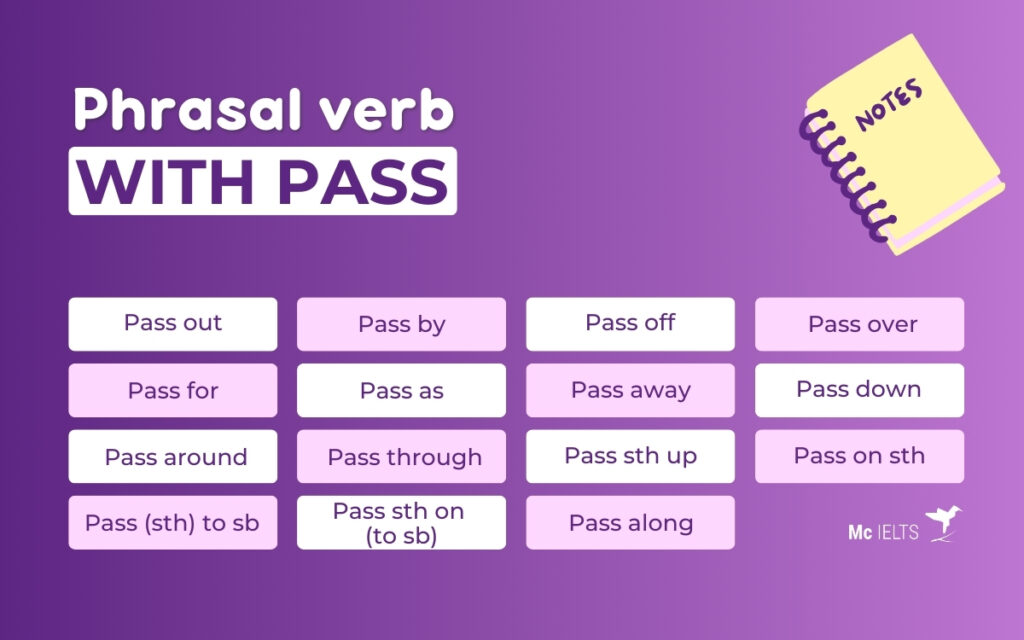 Phrasal verb
WITH PASS

NOTES

Pass out
Pass by
Pass off
Pass over

Pass for
Pass as
Pass away
Pass down

Pass around
Pass through
Pass sth up
Pass on sth

Pass (sth) to sb
Pass sth on (to sb)
Pass along

Mc IELTS